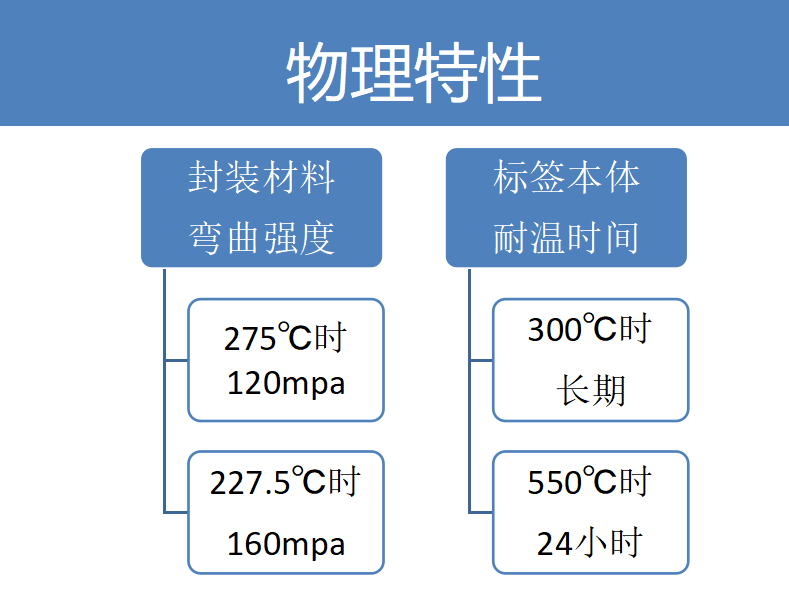 物理特性

封装材料
弯曲强度

275℃时
120mpa

227.5℃时
160mpa

标签本体
耐温时间

300℃时
长期

550℃时
24小时